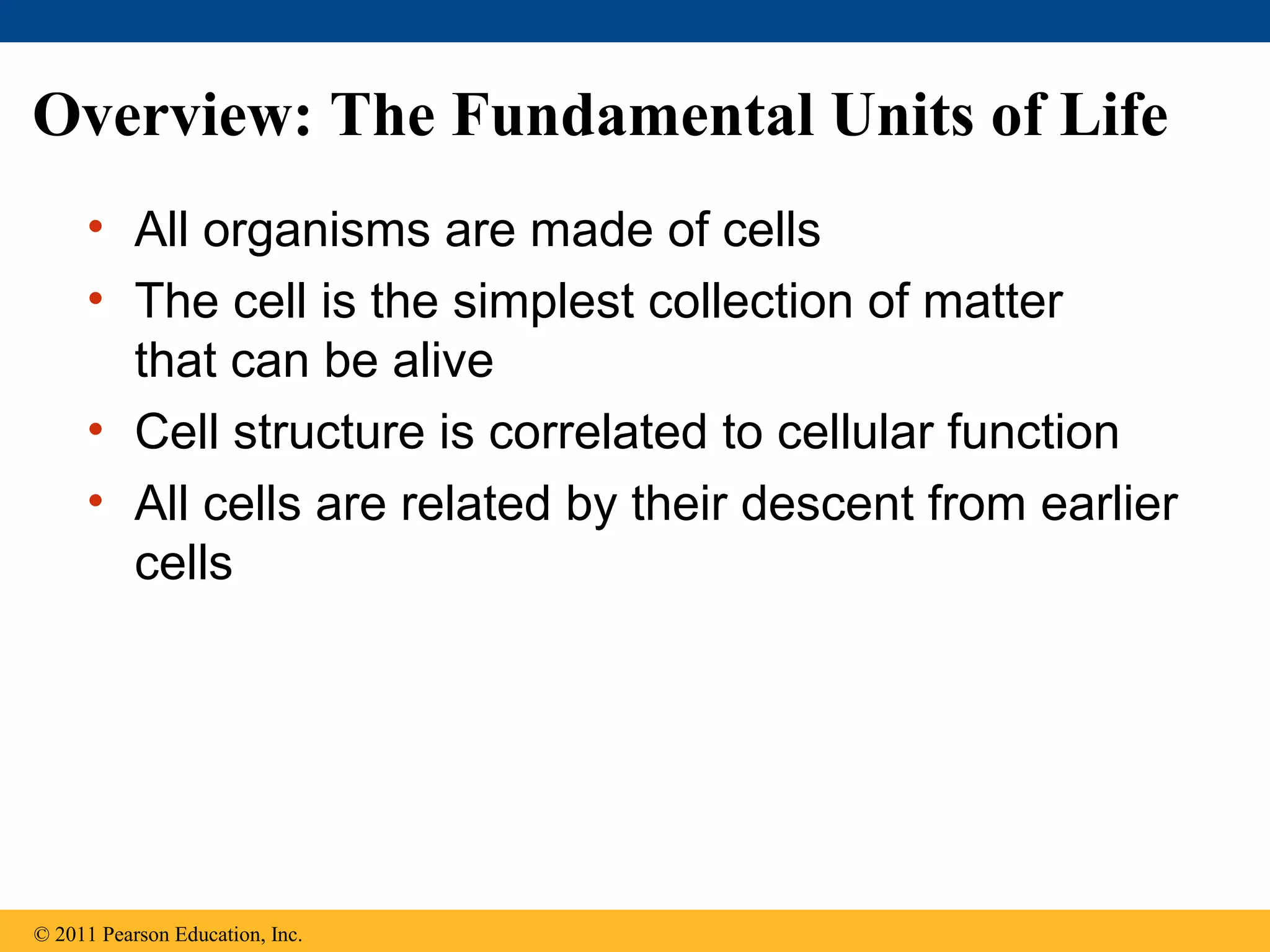 Overview: The Fundamental Units of Life

• All organisms are made of cells
• The cell is the simplest collection of matter that can be alive
• Cell structure is correlated to cellular function
• All cells are related by their descent from earlier cells

© 2011 Pearson Education, Inc.